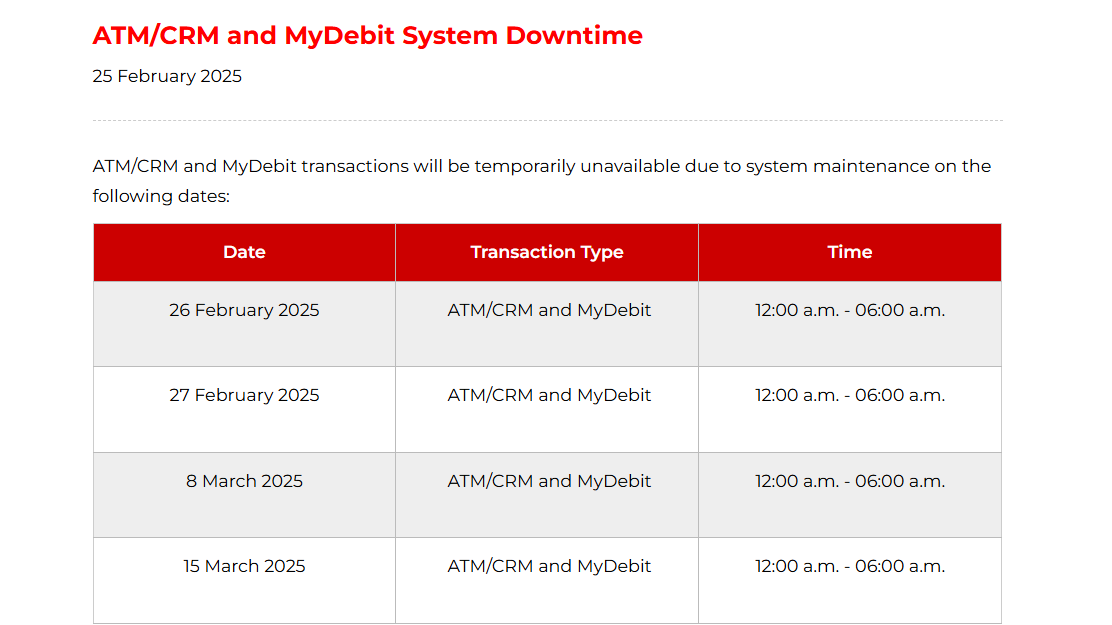 ATM/CRM and MyDebit System Downtime

25 February 2025

ATM/CRM and MyDebit transactions will be temporarily unavailable due to system maintenance on the following dates:

| Date | Transaction Type | Time |
|---|---|---|
| 26 February 2025 | ATM/CRM and MyDebit | 12:00 a.m. - 06:00 a.m. |
| 27 February 2025 | ATM/CRM and MyDebit | 12:00 a.m. - 06:00 a.m. |
| 8 March 2025 | ATM/CRM and MyDebit | 12:00 a.m. - 06:00 a.m. |
| 15 March 2025 | ATM/CRM and MyDebit | 12:00 a.m. - 06:00 a.m. |